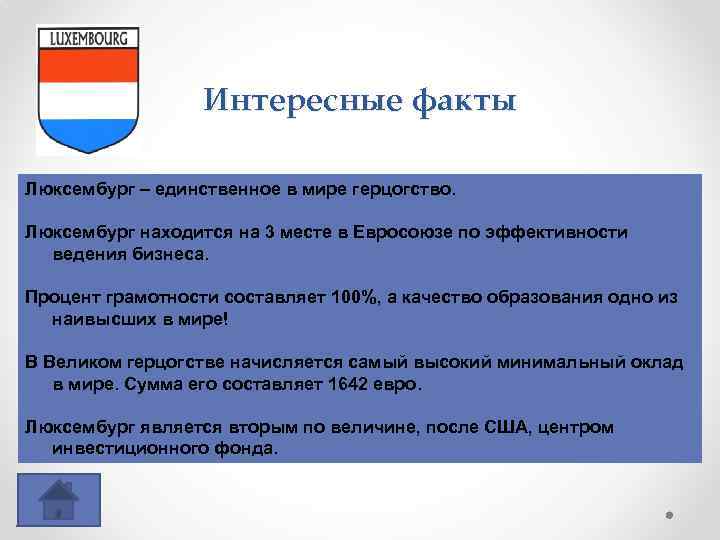 LUXEMBOURG

Интересные факты

Люксембург – единственное в мире герцогство.

Люксембург находится на 3 месте в Евросоюзе по эффективности ведения бизнеса.

Процент грамотности составляет 100%, а качество образования одно из наивысших в мире!

В Великом герцогстве начисляется самый высокий минимальный оклад в мире. Сумма его составляет 1642 евро.

Люксембург является вторым по величине, после США, центром инвестиционного фонда.